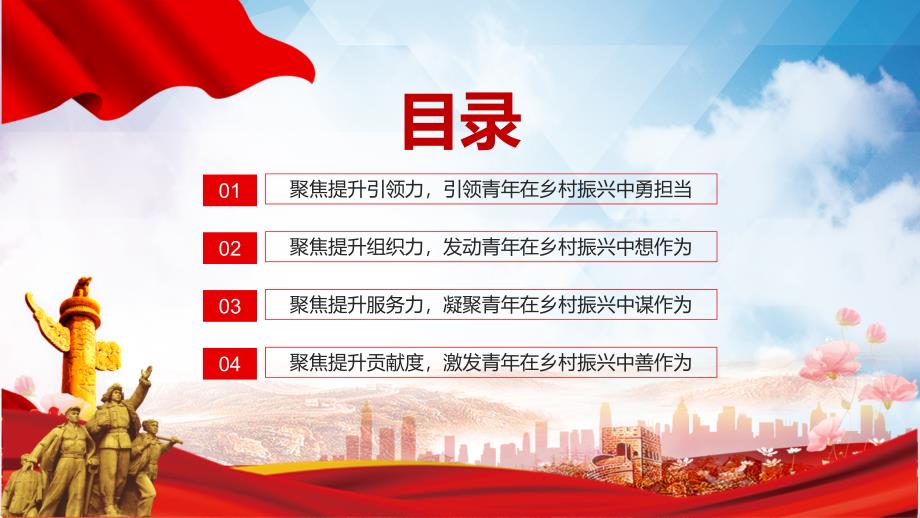 目录

01 聚焦提升引领力，引领青年在乡村振兴中勇担当

02 聚焦提升组织力，发动青年在乡村振兴中想作为

03 聚焦提升服务力，凝聚青年在乡村振兴中谋作为

04 聚焦提升贡献度，激发青年在乡村振兴中善作为